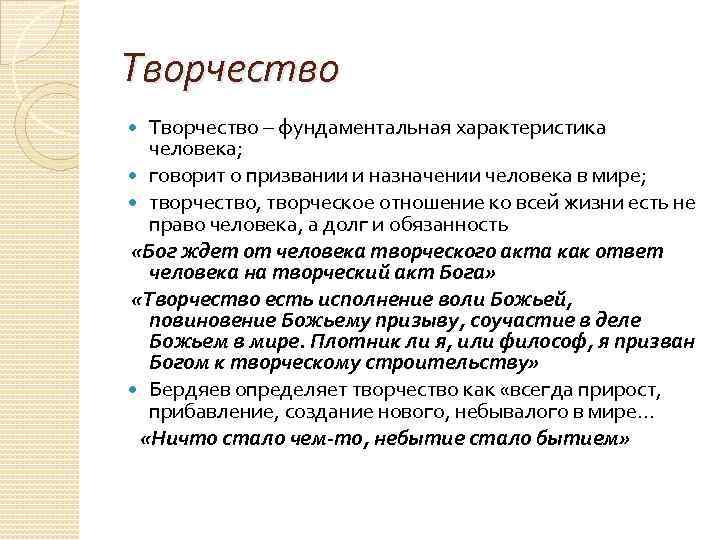 Творчество

Творчество – фундаментальная характеристика человека;

говорит о призвании и назначении человека в мире;

творчество, творческое отношение ко всей жизни есть не право человека, а долг и обязанность

«Бог ждет от человека творческого акта как ответ человека на творческий акт Бога»

«Творчество есть исполнение воли Божьей, повиновение Божьему призыву, соучастие в деле Божьем в мире. Плотник ли я, или философ, я призван Богом к творческому строительству»

Бердяев определяет творчество как «всегда прирост, прибавление, создание нового, небывалого в мире…

«Ничто стало чем-то, небытие стало бытием»